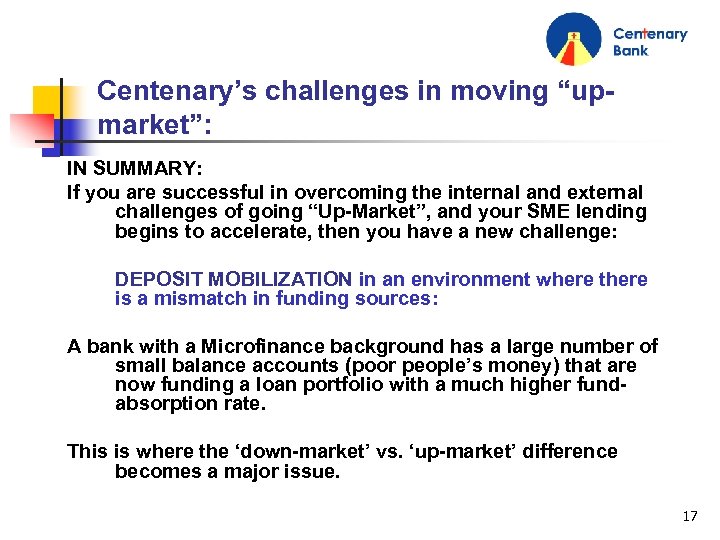 Centenary Bank

Centenary's challenges in moving "up-market":

IN SUMMARY:

If you are successful in overcoming the internal and external challenges of going "Up-Market", and your SME lending begins to accelerate, then you have a new challenge:

DEPOSIT MOBILIZATION in an environment where there is a mismatch in funding sources:

A bank with a Microfinance background has a large number of small balance accounts (poor people's money) that are now funding a loan portfolio with a much higher fund-absorption rate.

This is where the 'down-market' vs. 'up-market' difference becomes a major issue.

17